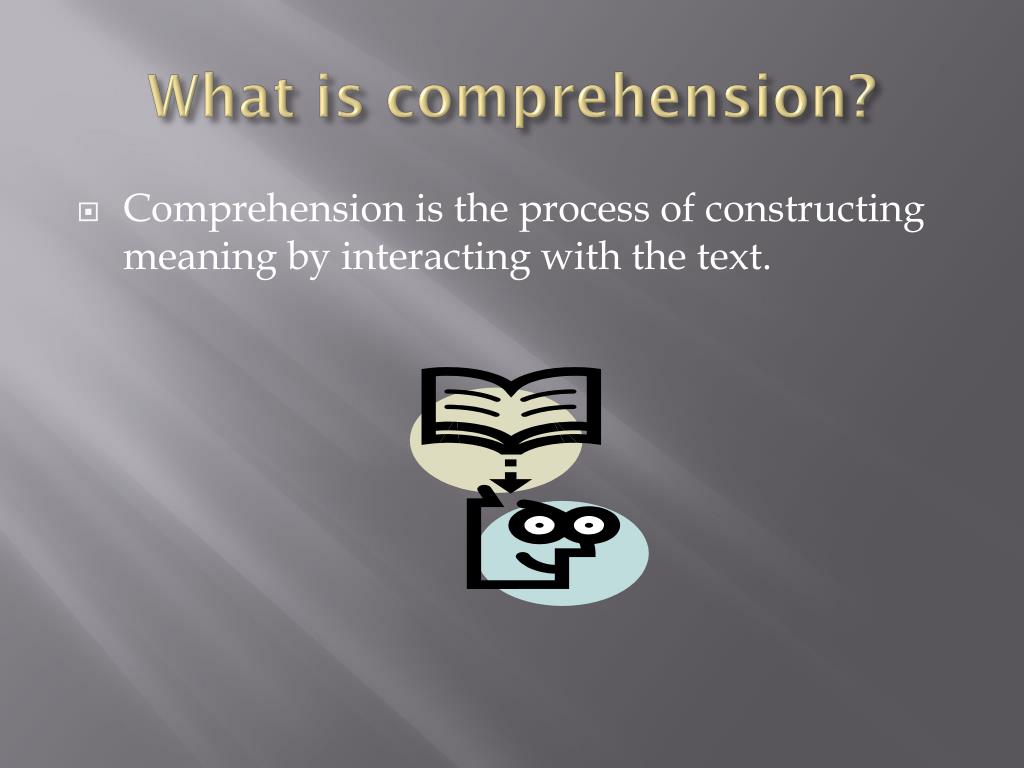 What is comprehension?

Comprehension is the process of constructing meaning by interacting with the text.